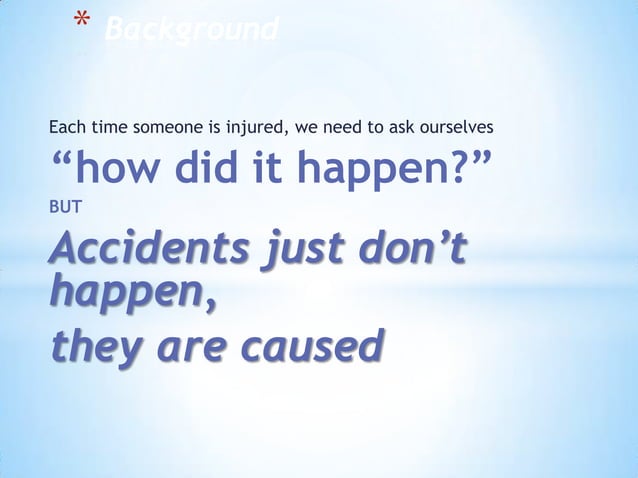 * Background

Each time someone is injured, we need to ask ourselves

“how did it happen?”

BUT

Accidents just don’t happen,

they are caused